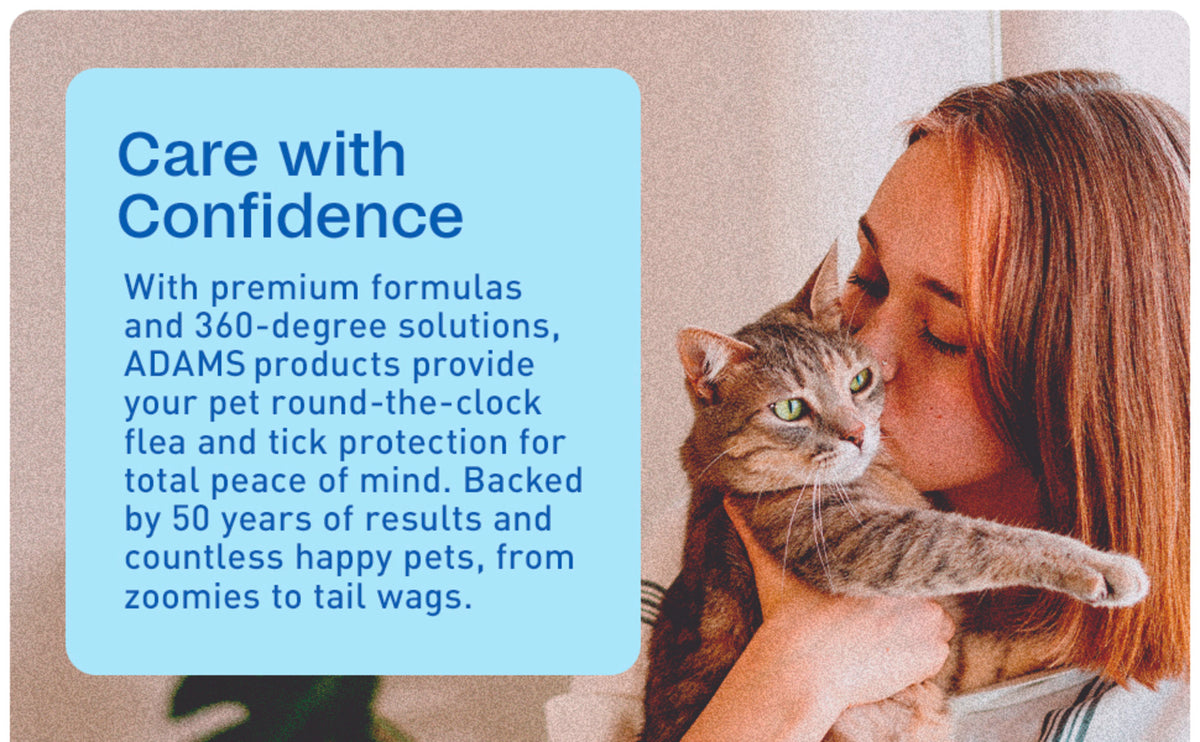 Care with Confidence

With premium formulas and 360-degree solutions, ADAMS products provide your pet round-the-clock flea and tick protection for total peace of mind. Backed by 50 years of results and countless happy pets, from zoomies to tail wags.